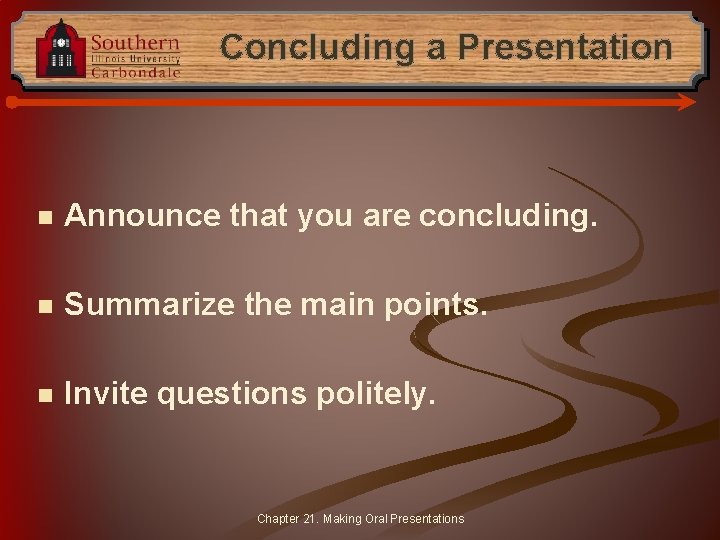 Southern
Illinois University
Carbondale

Concluding a Presentation

Announce that you are concluding.

Summarize the main points.

Invite questions politely.

Chapter 21. Making Oral Presentations